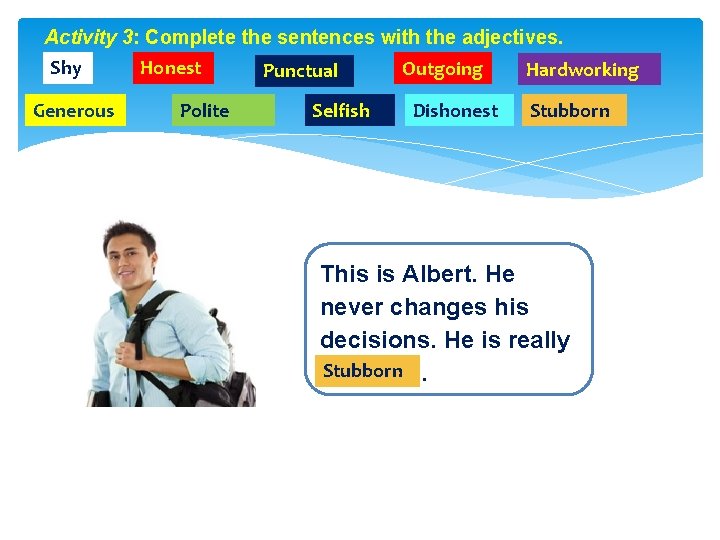 Activity 3: Complete the sentences with the adjectives.

Shy Honest Punctual Outgoing Hardworking

Generous Polite Selfish Dishonest Stubborn

This is Albert. He never changes his decisions. He is really Stubborn.